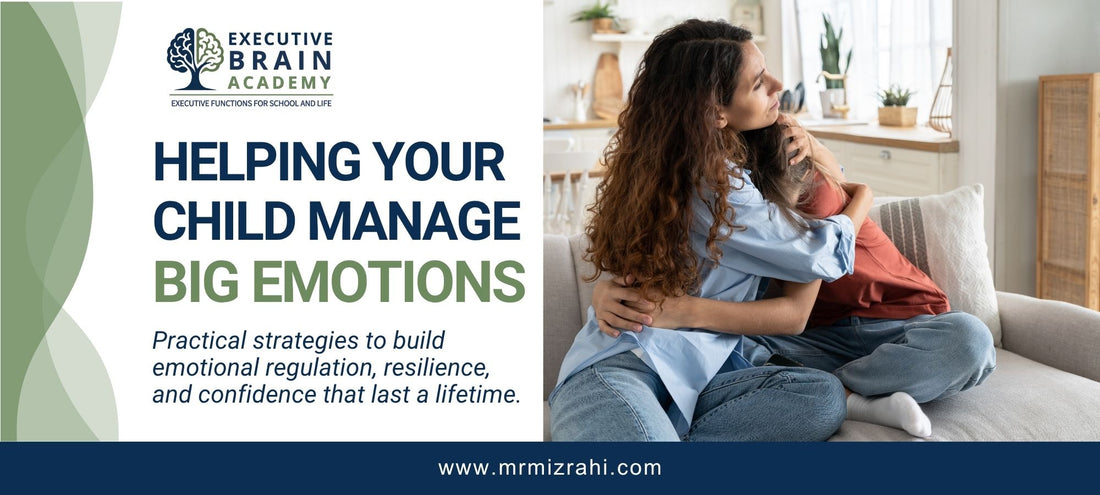 EXECUTIVE BRAIN ACADEMY
EXECUTIVE FUNCTIONS FOR SCHOOL AND LIFE

HELPING YOUR CHILD MANAGE BIG EMOTIONS

Practical strategies to build emotional regulation, resilience, and confidence that last a lifetime.

www.mrmizrahi.com